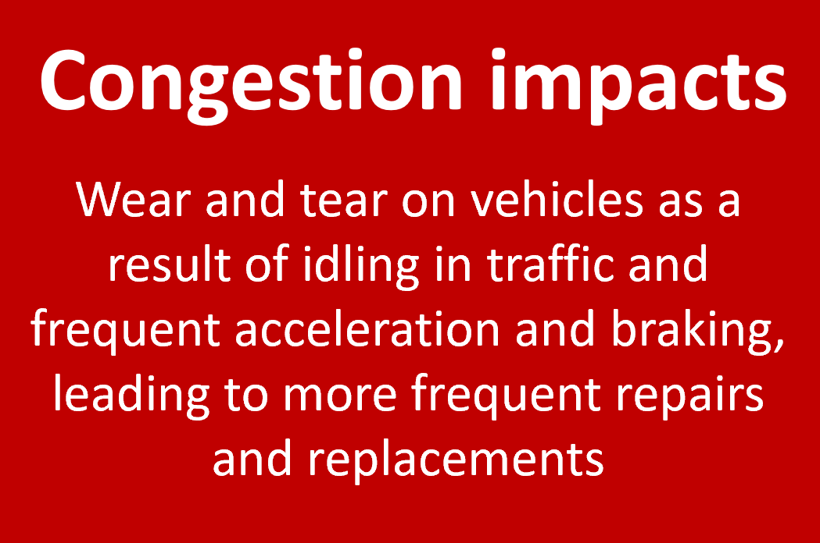 Congestion impacts

Wear and tear on vehicles as a result of idling in traffic and frequent acceleration and braking, leading to more frequent repairs and replacements